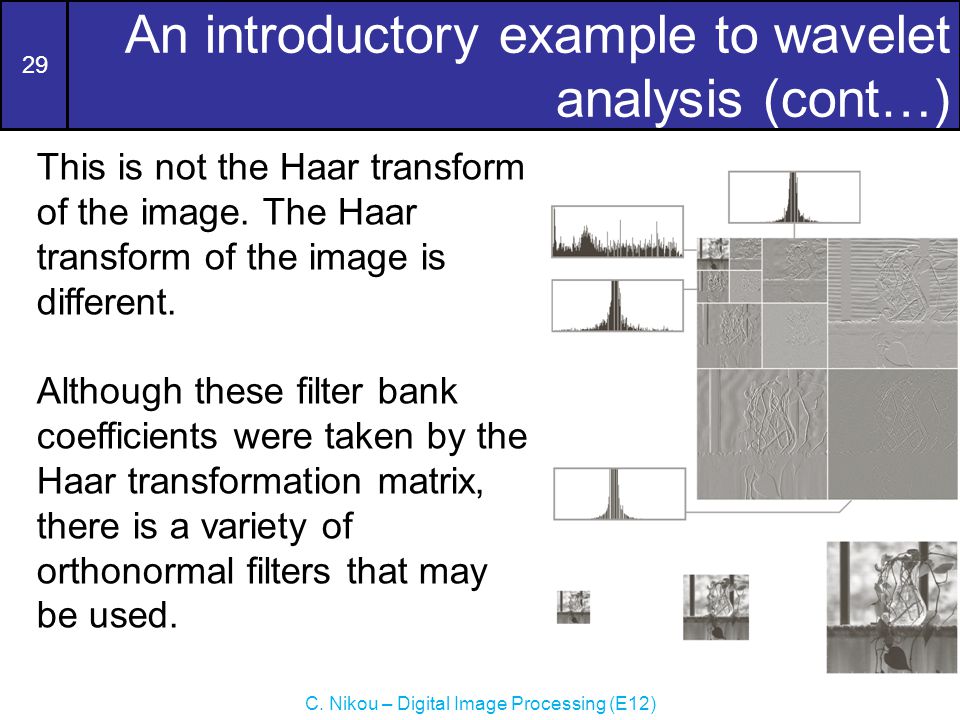 29

An introductory example to wavelet analysis (cont…)

This is not the Haar transform of the image. The Haar transform of the image is different.

Although these filter bank coefficients were taken by the Haar transformation matrix, there is a variety of orthonormal filters that may be used.

C. Nikou – Digital Image Processing (E12)